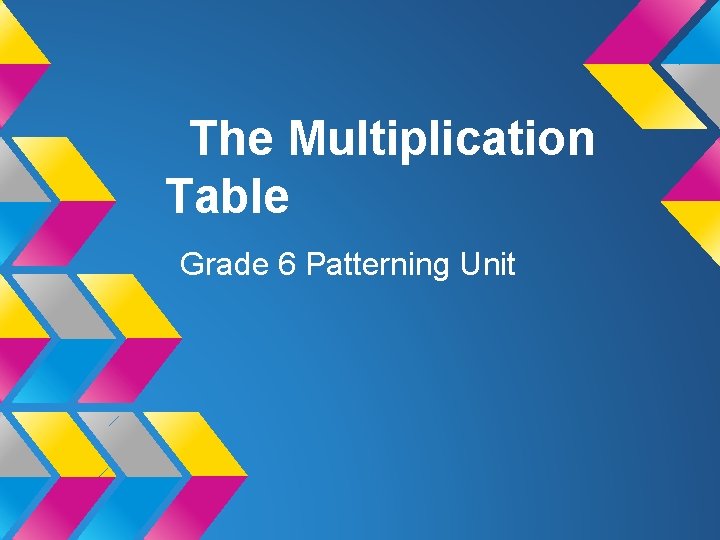 The Multiplication Table

Grade 6 Patterning Unit